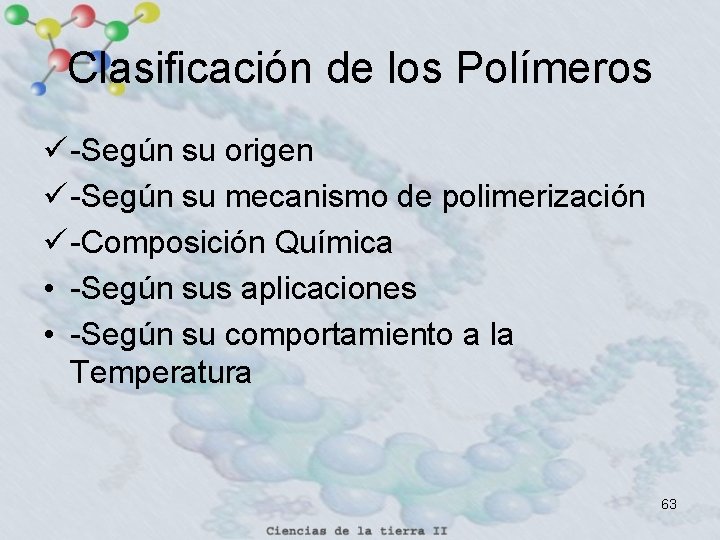 Clasificación de los Polímeros

✓ -Según su origen
✓ -Según su mecanismo de polimerización
✓ -Composición Química
• -Según sus aplicaciones
• -Según su comportamiento a la Temperatura

63

Ciencias de la tierra II